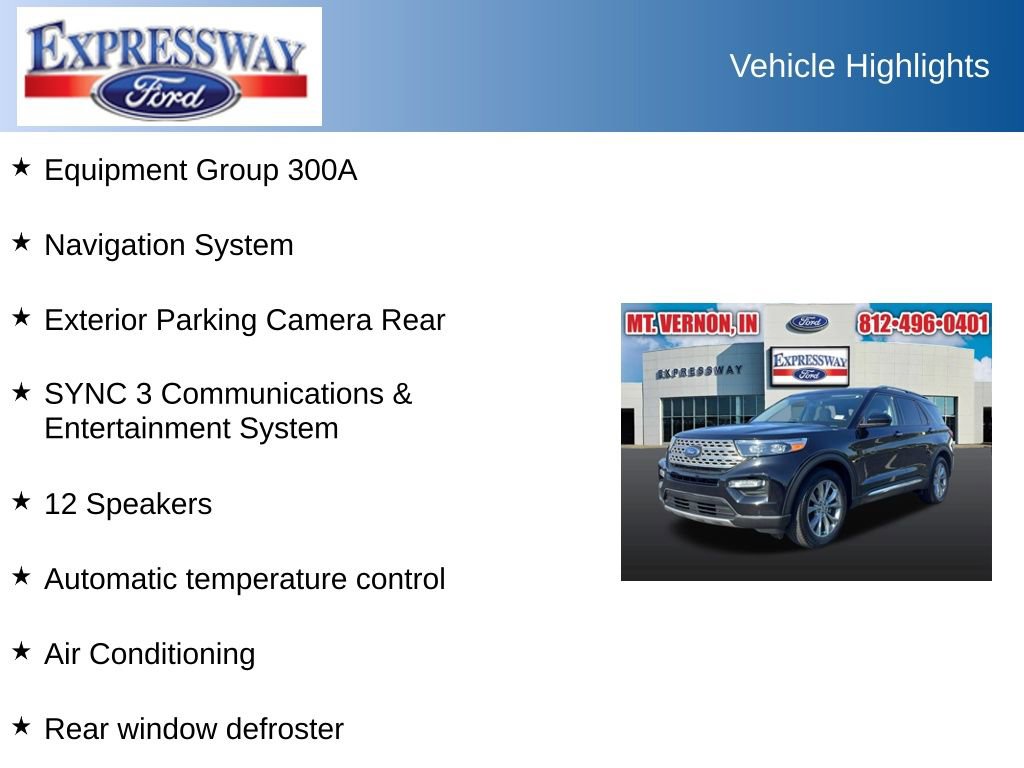 EXPRESSWAY
Ford

Vehicle Highlights

★ Equipment Group 300A

★ Navigation System

★ Exterior Parking Camera Rear

★ SYNC 3 Communications & Entertainment System

★ 12 Speakers

★ Automatic temperature control

★ Air Conditioning

★ Rear window defroster

MT. VERNON, IN
Ford
812-496-0401
EXPRESSWAY
EXPRESSWAY
Ford